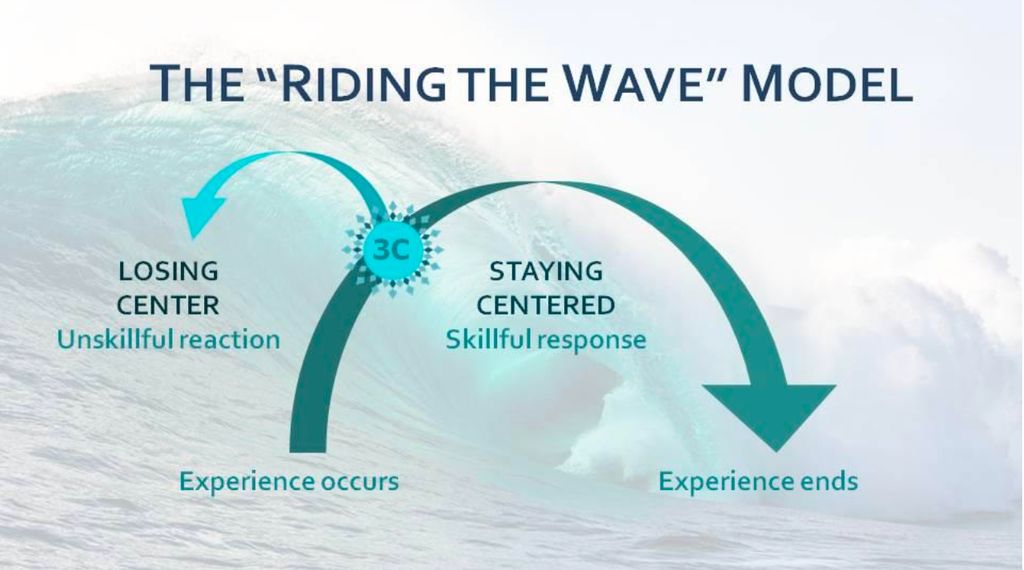 THE "RIDING THE WAVE" MODEL

3C

LOSING CENTER
Unskillful reaction

STAYING CENTERED
Skillful response

Experience occurs

Experience ends